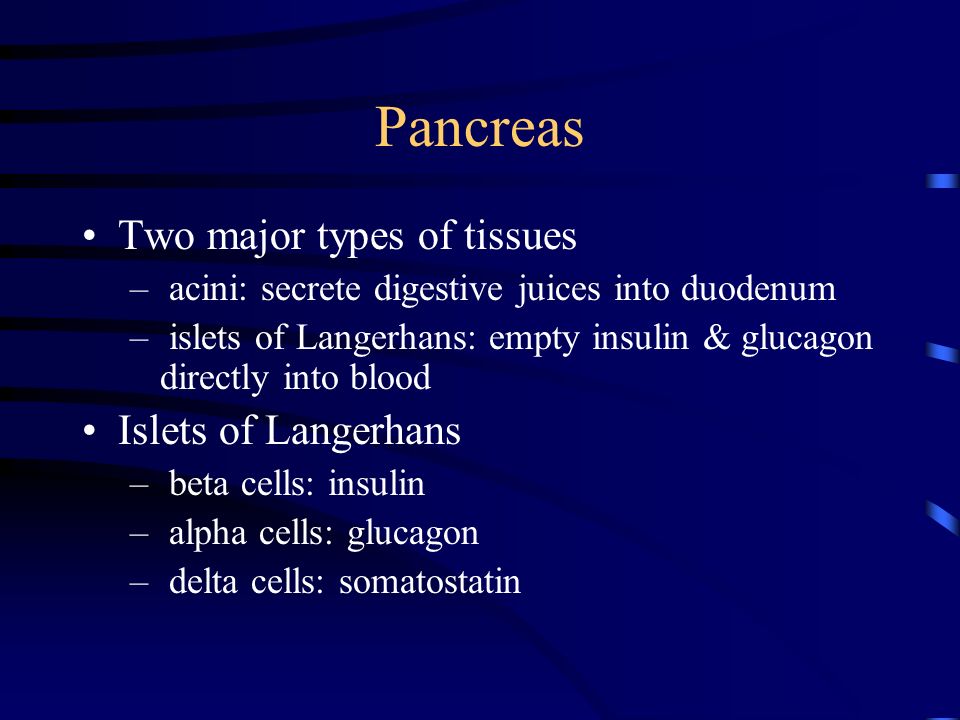 Pancreas

• Two major types of tissues
– acini: secrete digestive juices into duodenum
– islets of Langerhans: empty insulin & glucagon directly into blood

• Islets of Langerhans
– beta cells: insulin
– alpha cells: glucagon
– delta cells: somatostatin